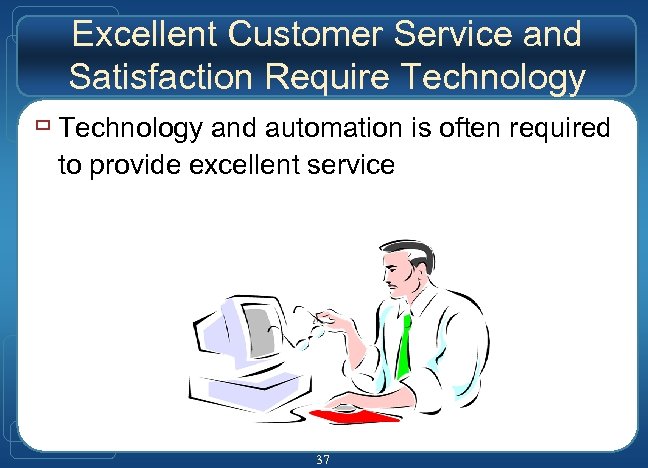 Excellent Customer Service and Satisfaction Require Technology

Technology and automation is often required to provide excellent service

37